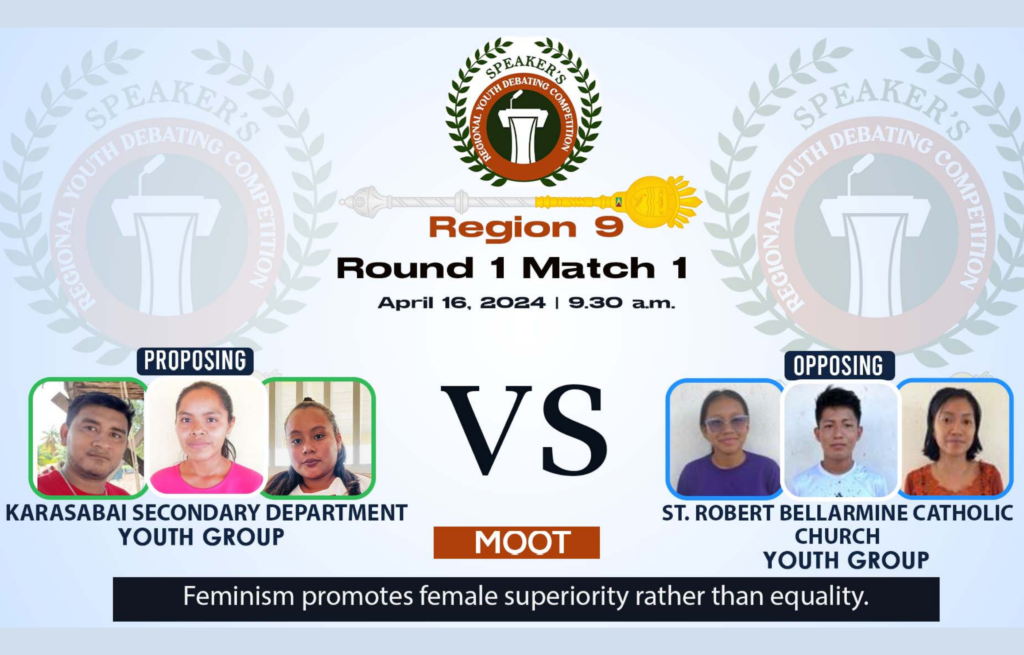 SPEAKER'S REGIONAL YOUTH DEBATING COMPETITION

SPEAKER'S REGIONAL YOUTH DEBATING COMPETITION

SPEAKER'S REGIONAL YOUTH DEBATING COMPETITION

Region 9

Round 1 Match 1

April 16, 2024 | 9.30 a.m.

PROPOSING

KARASABAI SECONDARY DEPARTMENT YOUTH GROUP

VS

OPPOSING

ST. ROBERT BELLARMINE CATHOLIC CHURCH YOUTH GROUP

MOOT

Feminism promotes female superiority rather than equality.